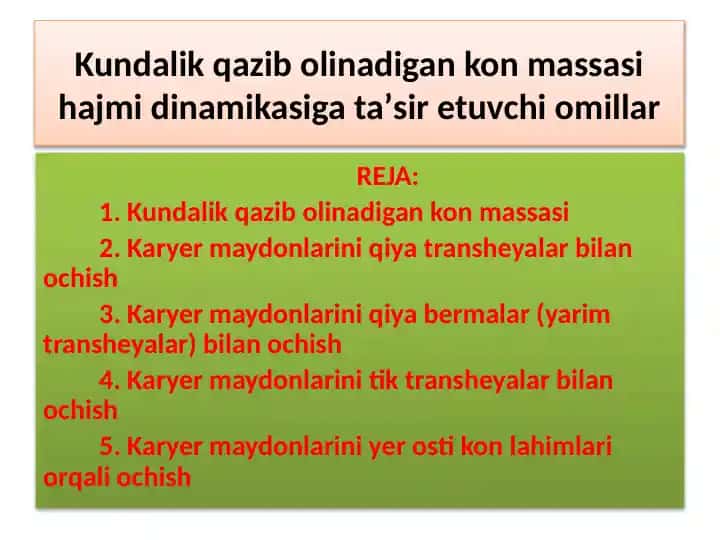 Kundalik qazib olinadigan kon massasi hajmi dinamikasiga ta’sir etuvchi omillar

REJA:

1. Kundalik qazib olinadigan kon massasi

2. Karyer maydonlarini qiya transheyalar bilan ochish

3. Karyer maydonlarini qiya bermalar (yarim transheyalar) bilan ochish

4. Karyer maydonlarini tik transheyalar bilan ochish

5. Karyer maydonlarini yer osti kon lahimlari orqali ochish